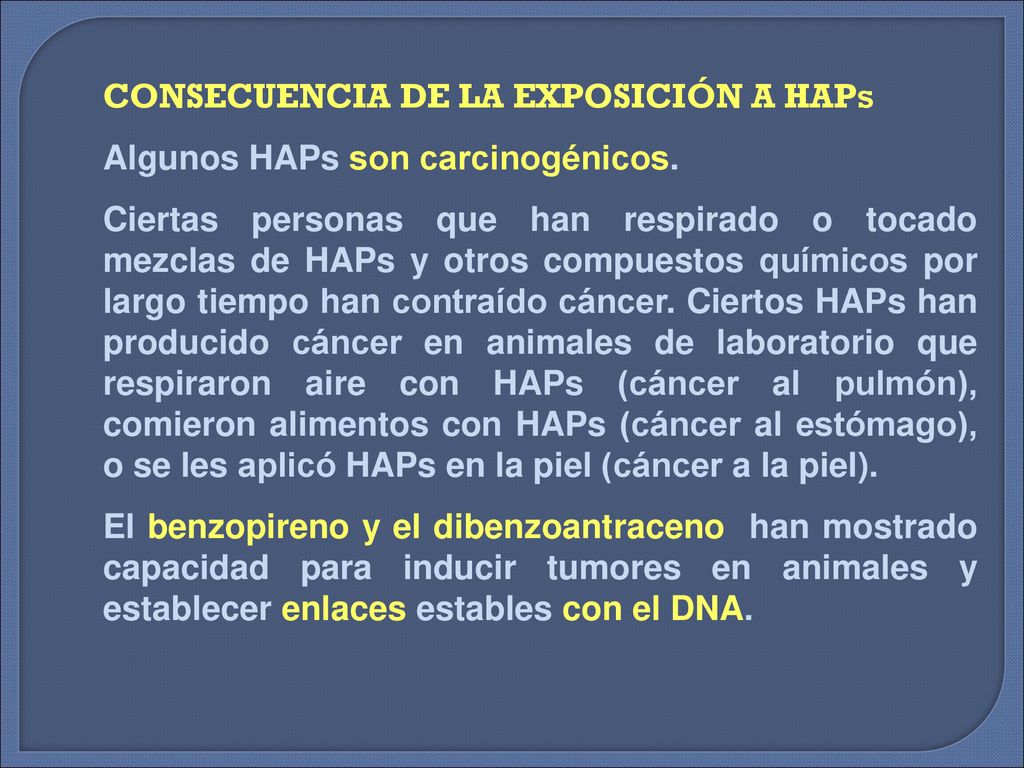 CONSECUENCIA DE LA EXPOSICIÓN A HAPs

Algunos HAPs son carcinogénicos.

Ciertas personas que han respirado o tocado mezclas de HAPs y otros compuestos químicos por largo tiempo han contraído cáncer. Ciertos HAPs han producido cáncer en animales de laboratorio que respiraron aire con HAPs (cáncer al pulmón), comieron alimentos con HAPs (cáncer al estómago), o se les aplicó HAPs en la piel (cáncer a la piel).

El benzopireno y el dibenzoantraceno han mostrado capacidad para inducir tumores en animales y establecer enlaces estables con el DNA.